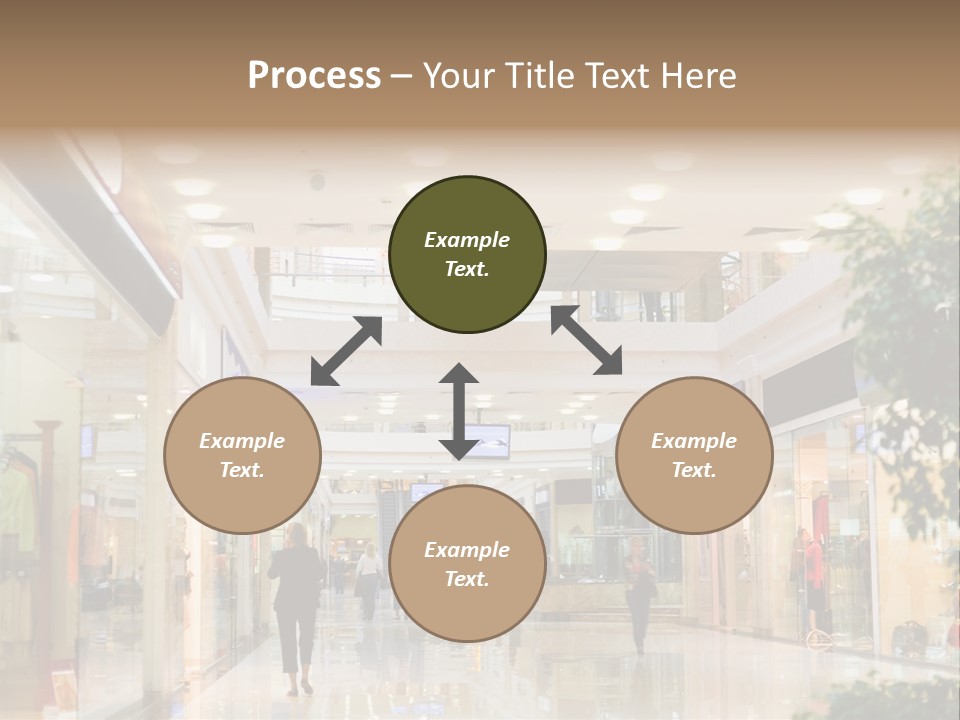 Process – Your Title Text Here

Example Text.

Example Text.

Example Text.

Example Text.